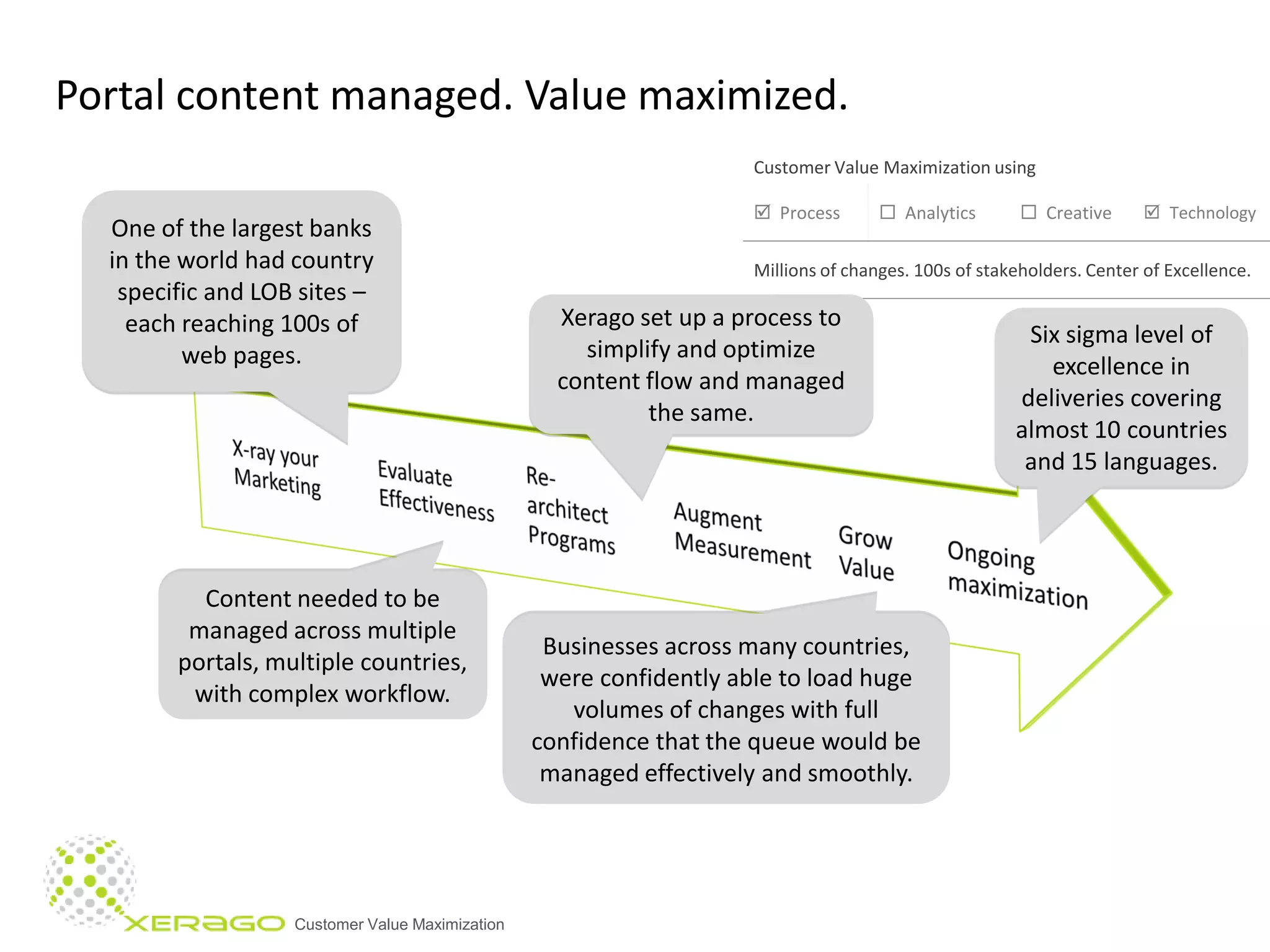 Portal content managed. Value maximized.

Customer Value Maximization using

☑ Process ☐ Analytics ☐ Creative ☑ Technology

Millions of changes. 100s of stakeholders. Center of Excellence.

One of the largest banks in the world had country specific and LOB sites – each reaching 100s of web pages.

Xerago set up a process to simplify and optimize content flow and managed the same.

Six sigma level of excellence in deliveries covering almost 10 countries and 15 languages.

X-ray your Marketing

Evaluate Effectiveness

Re-architect Programs

Augment Measurement

Grow Value

Ongoing maximization

Content needed to be managed across multiple portals, multiple countries, with complex workflow.

Businesses across many countries, were confidently able to load huge volumes of changes with full confidence that the queue would be managed effectively and smoothly.

XERAGO Customer Value Maximization